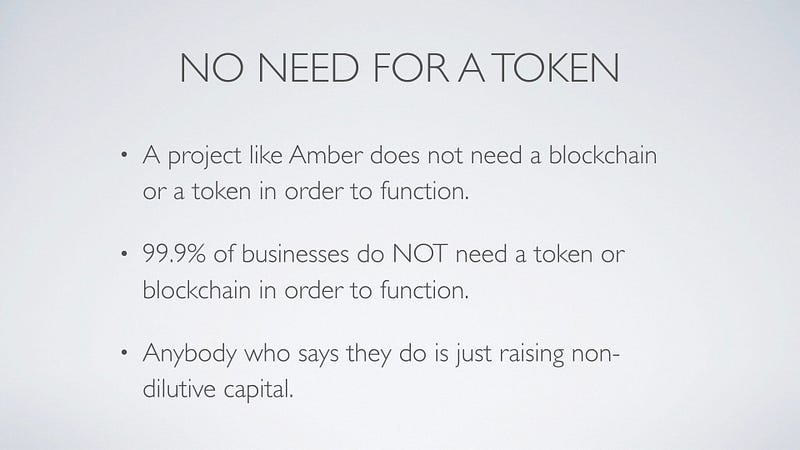 NO NEED FOR A TOKEN

• A project like Amber does not need a blockchain or a token in order to function.

• 99.9% of businesses do NOT need a token or blockchain in order to function.

• Anybody who says they do is just raising non-dilutive capital.